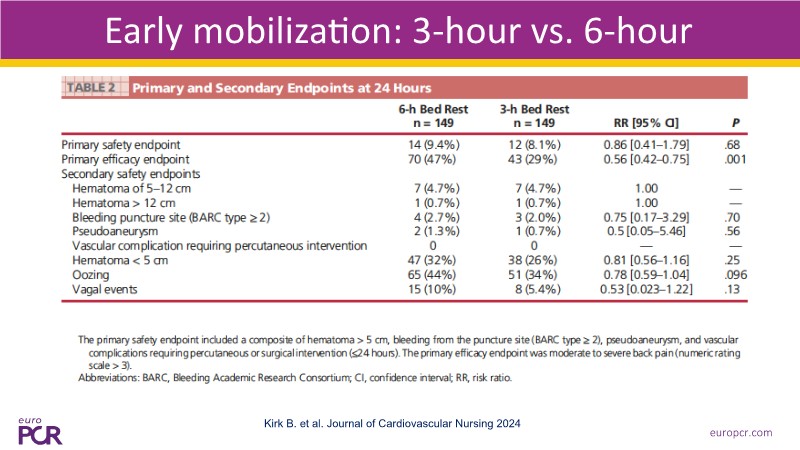 Early mobilization: 3-hour vs. 6-hour

TABLE 2 Primary and Secondary Endpoints at 24 Hours

| | 6-h Bed Rest n = 149 | 3-h Bed Rest n = 149 | RR [95% CI] | P |
|---|---|---|---|---|
| Primary safety endpoint | 14 (9.4%) | 12 (8.1%) | 0.86 [0.41–1.79] | .68 |
| Primary efficacy endpoint | 70 (47%) | 43 (29%) | 0.56 [0.42–0.75] | .001 |
| Secondary safety endpoints | | | | |
| Hematoma of 5–12 cm | 7 (4.7%) | 7 (4.7%) | 1.00 | — |
| Hematoma > 12 cm | 1 (0.7%) | 1 (0.7%) | 1.00 | — |
| Bleeding puncture site (BARC type ≥ 2) | 4 (2.7%) | 3 (2.0%) | 0.75 [0.17–3.29] | .70 |
| Pseudoaneurysm | 2 (1.3%) | 1 (0.7%) | 0.5 [0.05–5.46] | .56 |
| Vascular complication requiring percutaneous intervention | 0 | 0 | — | — |
| Hematoma < 5 cm | 47 (32%) | 38 (26%) | 0.81 [0.56–1.16] | .25 |
| Oozing | 65 (44%) | 51 (34%) | 0.78 [0.59–1.04] | .096 |
| Vagal events | 15 (10%) | 8 (5.4%) | 0.53 [0.023–1.22] | .13 |

The primary safety endpoint included a composite of hematoma > 5 cm, bleeding from the puncture site (BARC type ≥ 2), pseudoaneurysm, and vascular complications requiring percutaneous or surgical intervention (≤24 hours). The primary efficacy endpoint was moderate to severe back pain (numeric rating scale > 3).
Abbreviations: BARC, Bleeding Academic Research Consortium; CI, confidence interval; RR, risk ratio.

euro PCR

Kirk B. et al. Journal of Cardiovascular Nursing 2024

europcr.com